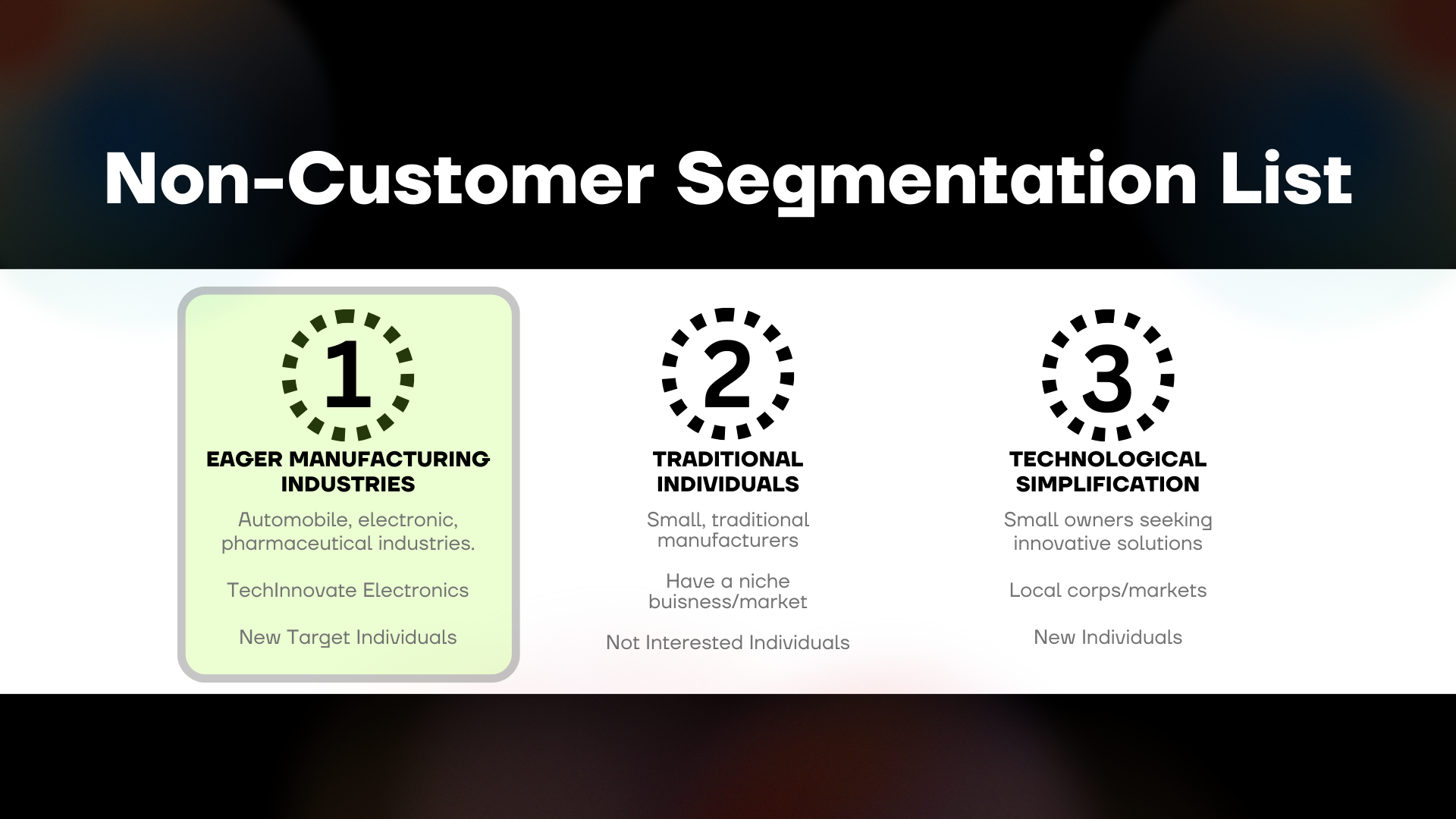 Non-Customer Segmentation List

1

EAGER MANUFACTURING INDUSTRIES

Automobile, electronic, pharmaceutical industries.

TechInnovate Electronics

New Target Individuals

2

TRADITIONAL INDIVIDUALS

Small, traditional manufacturers

Have a niche buisness/market

Not Interested Individuals

3

TECHNOLOGICAL SIMPLIFICATION

Small owners seeking innovative solutions

Local corps/markets

New Individuals